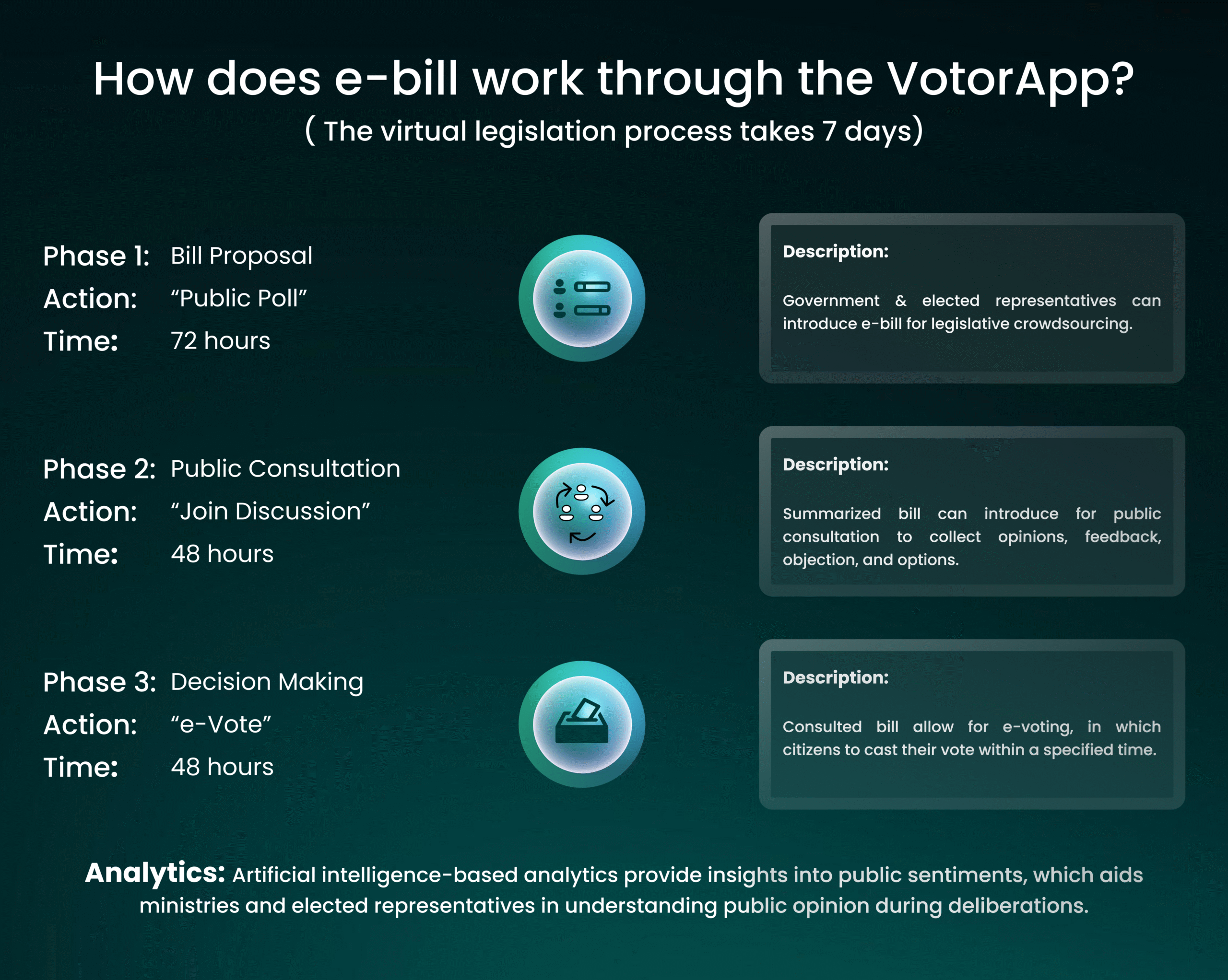 How does e-bill work through the VotorApp?
( The virtual legislation process takes 7 days)

Phase 1: Bill Proposal
Action: “Public Poll”
Time: 72 hours

Description:

Government & elected representatives can introduce e-bill for legislative crowdsourcing.

Phase 2: Public Consultation
Action: “Join Discussion”
Time: 48 hours

Description:

Summarized bill can introduce for public consultation to collect opinions, feedback, objection, and options.

Phase 3: Decision Making
Action: “e-Vote”
Time: 48 hours

Description:

Consulted bill allow for e-voting, in which citizens to cast their vote within a specified time.

Analytics: Artificial intelligence-based analytics provide insights into public sentiments, which aids ministries and elected representatives in understanding public opinion during deliberations.